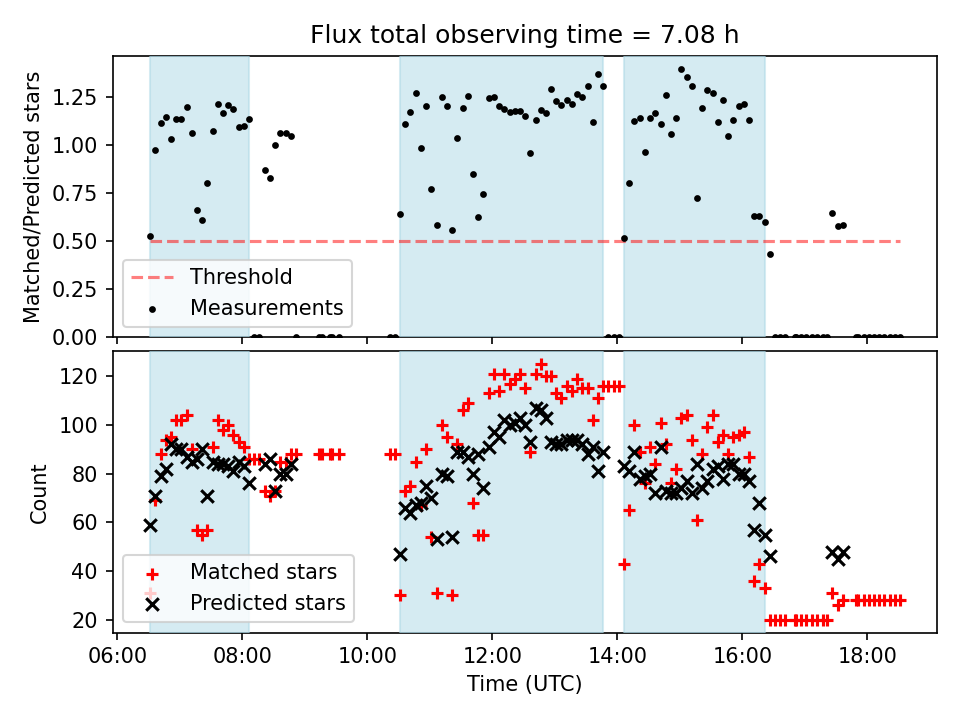 Flux total observing time = 7.08 h

Matched/Predicted stars

1.25
1.00
0.75
0.50
0.25
0.00

Threshold
Measurements

Count

120
100
80
60
40
20

Matched stars
Predicted stars

06:00 08:00 10:00 12:00 14:00 16:00 18:00

Time (UTC)